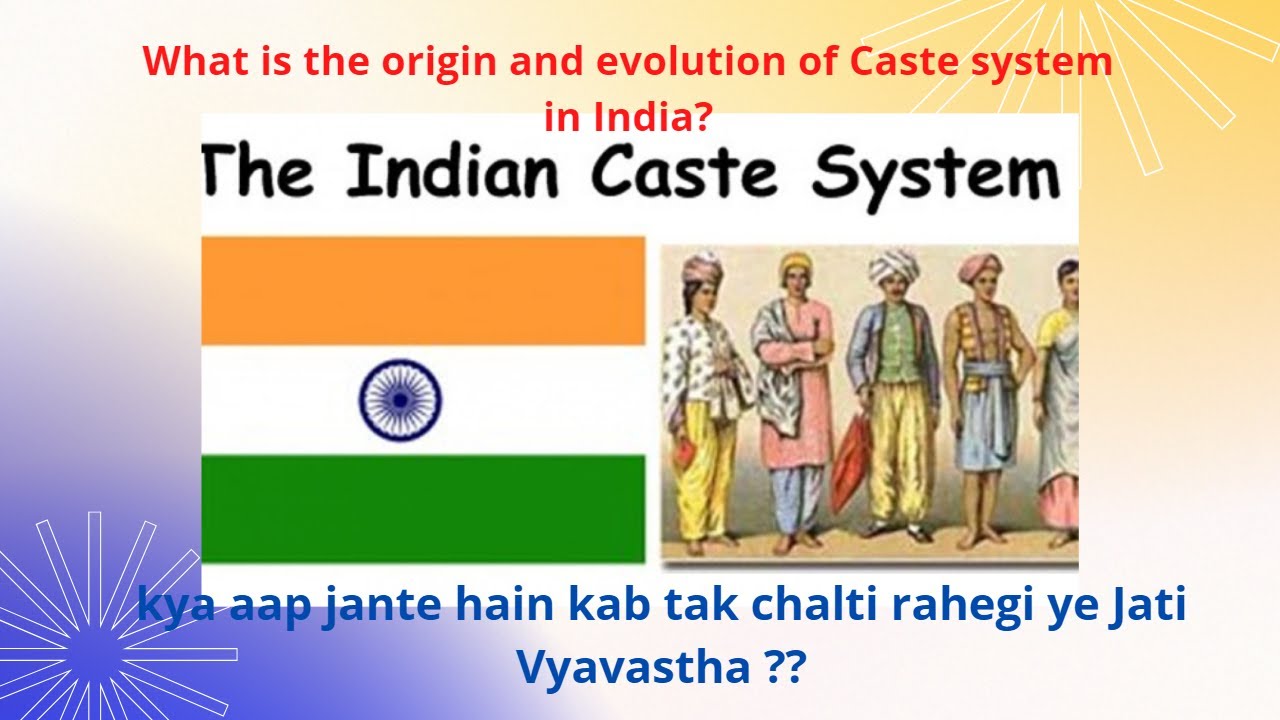 What is the origin and evolution of Caste system in India?

The Indian Caste System

kya aap jante hain kab tak chalti rahegi ye Jati Vyavastha ??